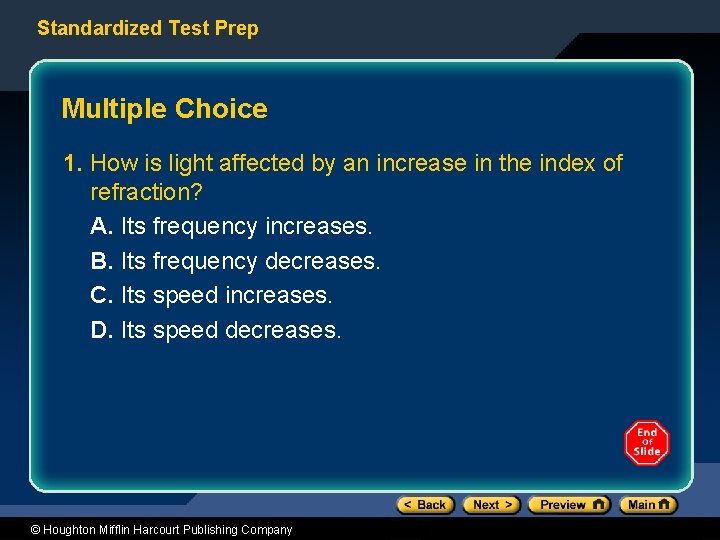 Standardized Test Prep

Multiple Choice

1. How is light affected by an increase in the index of refraction?

A. Its frequency increases.

B. Its frequency decreases.

C. Its speed increases.

D. Its speed decreases.

End of Slide

< Back Next > Preview Main

© Houghton Mifflin Harcourt Publishing Company